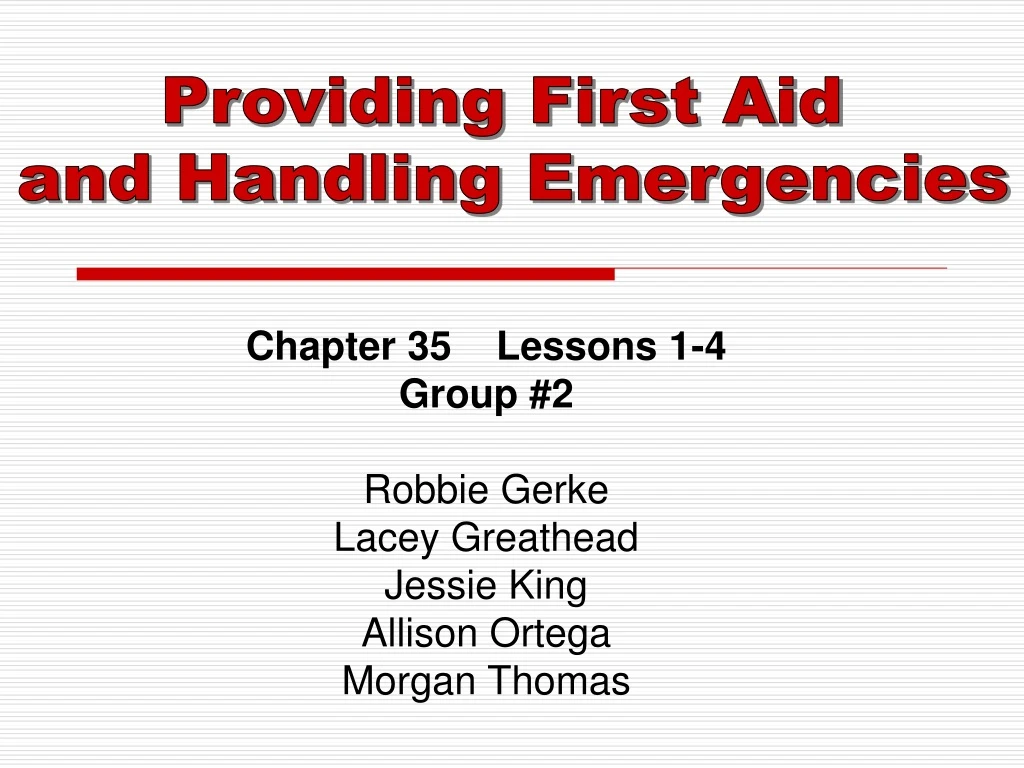 Providing First Aid and Handling Emergencies

Chapter 35 Lessons 1-4
Group #2

Robbie Gerke
Lacey Greathead
Jessie King
Allison Ortega
Morgan Thomas